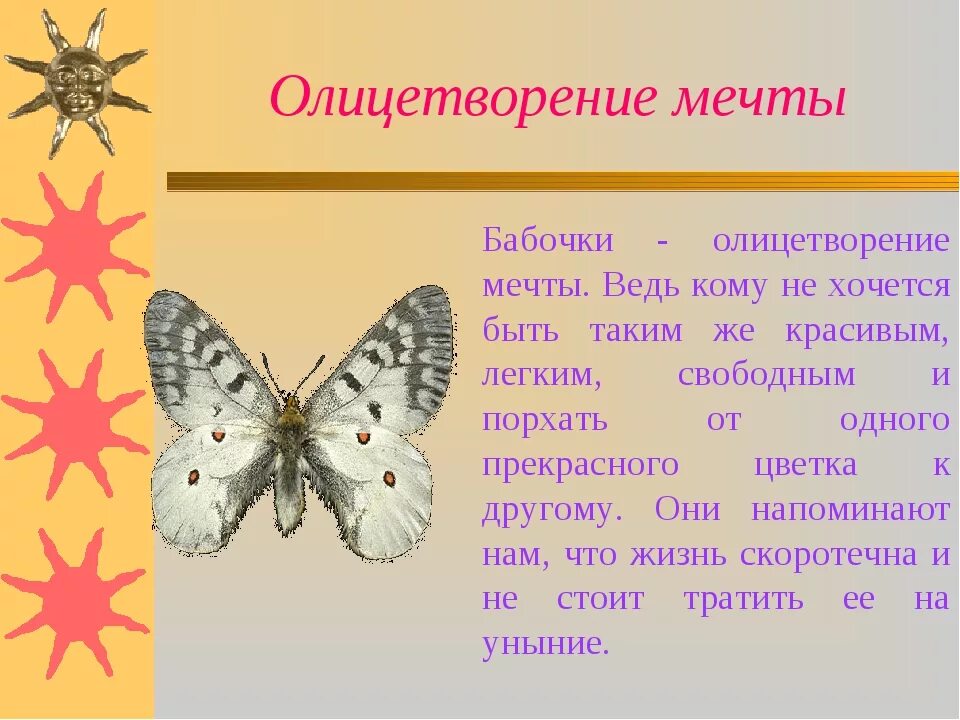 Олицетворение мечты

Бабочки - олицетворение мечты. Ведь кому не хочется быть таким же красивым, легким, свободным и порхать от одного прекрасного цветка к другому. Они напоминают нам, что жизнь скоротечна и не стоит тратить ее на уныние.